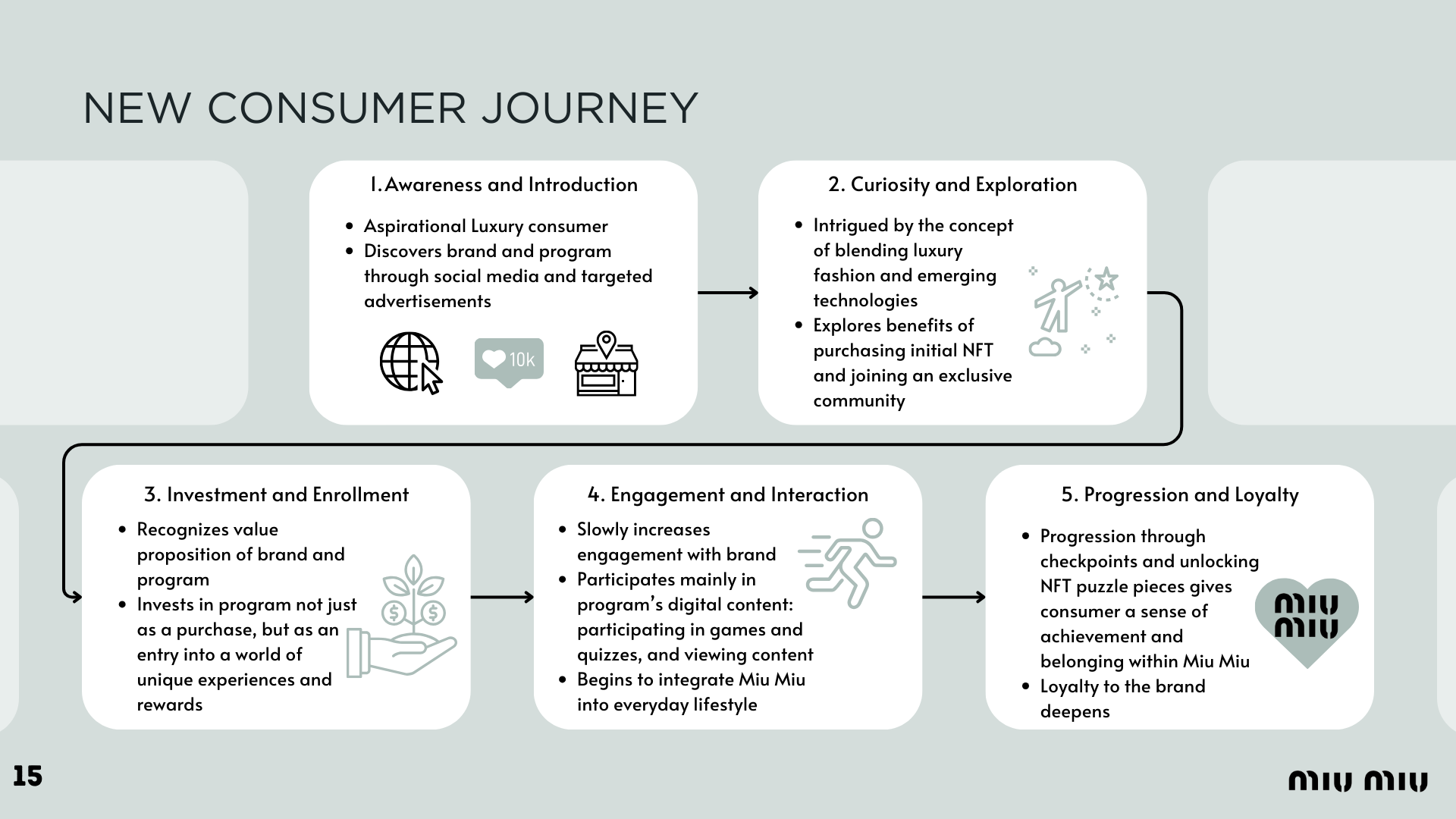 NEW CONSUMER JOURNEY

1. Awareness and Introduction

- Aspirational Luxury consumer
- Discovers brand and program through social media and targeted advertisements

10k

2. Curiosity and Exploration

- Intrigued by the concept of blending luxury fashion and emerging technologies
- Explores benefits of purchasing initial NFT and joining an exclusive community

3. Investment and Enrollment

- Recognizes value proposition of brand and program
- Invests in program not just as a purchase, but as an entry into a world of unique experiences and rewards

4. Engagement and Interaction

- Slowly increases engagement with brand
- Participates mainly in program's digital content: participating in games and quizzes, and viewing content
- Begins to integrate Miu Miu into everyday lifestyle

5. Progression and Loyalty

- Progression through checkpoints and unlocking NFT puzzle pieces gives consumer a sense of achievement and belonging within Miu Miu
- Loyalty to the brand deepens

miu miu

15

miu miu